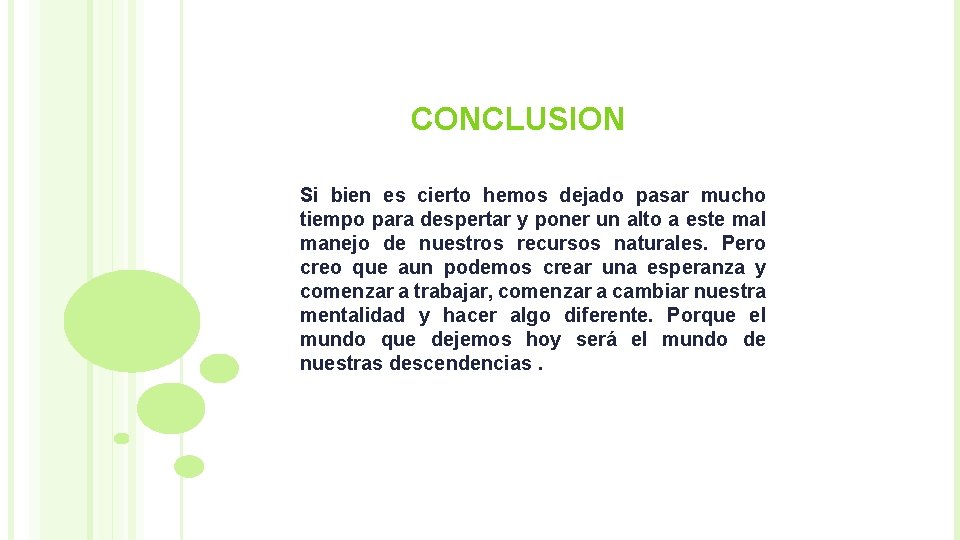 CONCLUSION

Si bien es cierto hemos dejado pasar mucho tiempo para despertar y poner un alto a este mal manejo de nuestros recursos naturales. Pero creo que aun podemos crear una esperanza y comenzar a trabajar, comenzar a cambiar nuestra mentalidad y hacer algo diferente. Porque el mundo que dejemos hoy será el mundo de nuestras descendencias .